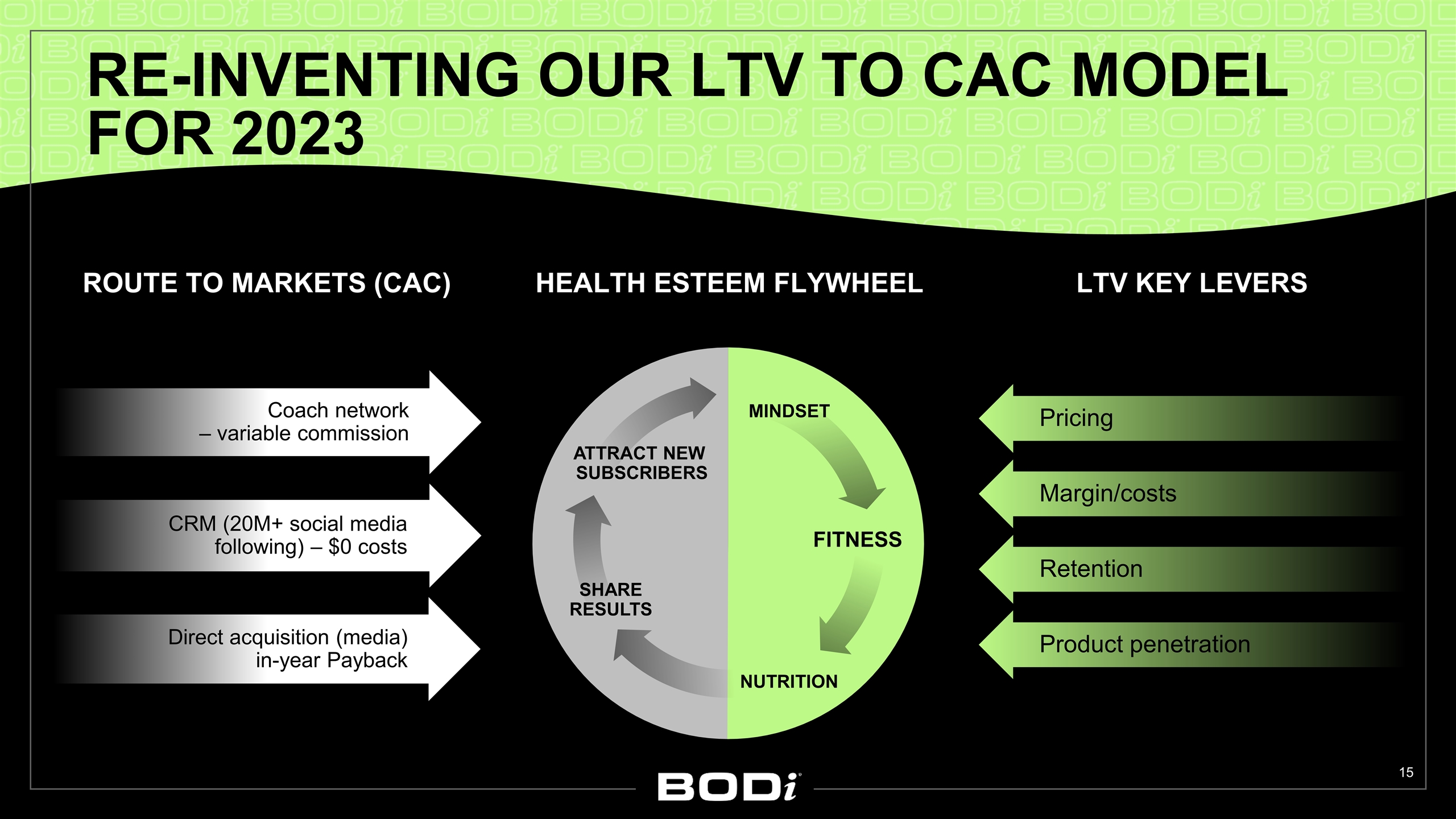 RE-INVENTING OUR LTV TO CAC MODEL FOR 2023

ROUTE TO MARKETS (CAC)

Coach network – variable commission

CRM (20M+ social media following) – $0 costs

Direct acquisition (media) in-year Payback

HEALTH ESTEEM FLYWHEEL

MINDSET

FITNESS

NUTRITION

SHARE RESULTS

ATTRACT NEW SUBSCRIBERS

LTV KEY LEVERS

Pricing

Margin/costs

Retention

Product penetration

BODi

15